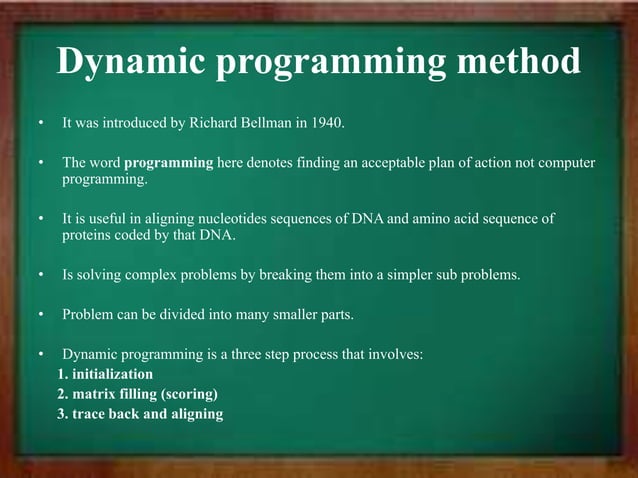 Dynamic programming method

• It was introduced by Richard Bellman in 1940.

• The word programming here denotes finding an acceptable plan of action not computer programming.

• It is useful in aligning nucleotides sequences of DNA and amino acid sequence of proteins coded by that DNA.

• Is solving complex problems by breaking them into a simpler sub problems.

• Problem can be divided into many smaller parts.

• Dynamic programming is a three step process that involves:
1. initialization
2. matrix filling (scoring)
3. trace back and aligning